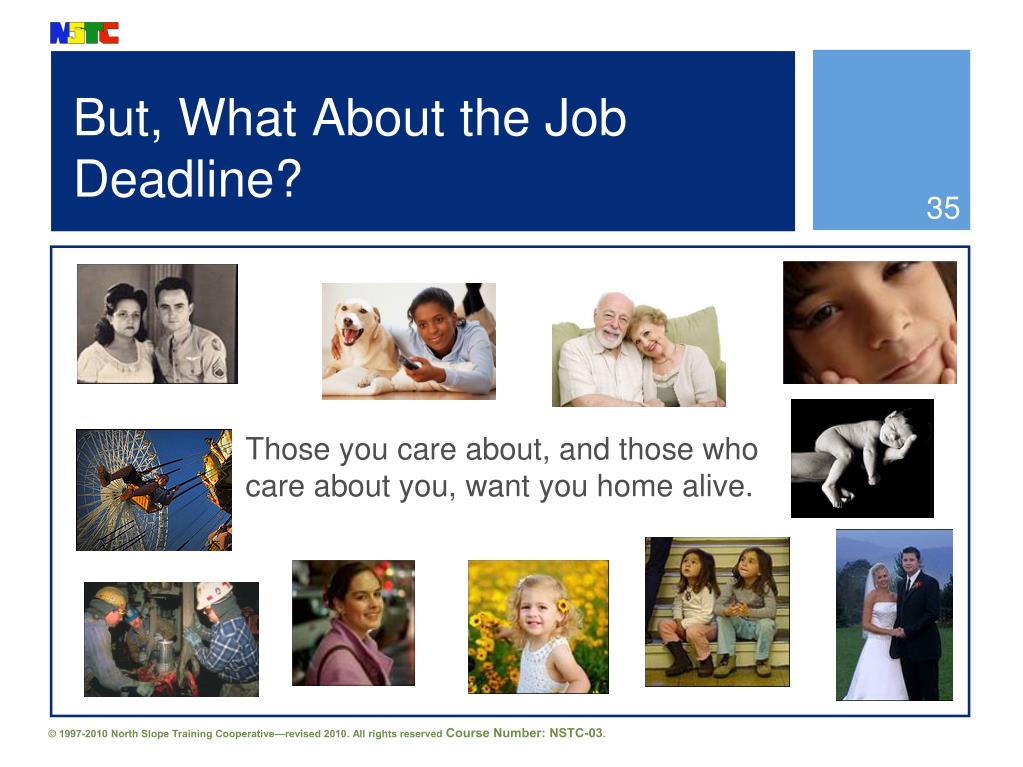 NSTC

But, What About the Job Deadline?

35

Those you care about, and those who care about you, want you home alive.

© 1997-2010 North Slope Training Cooperative—revised 2010. All rights reserved Course Number: NSTC-03.